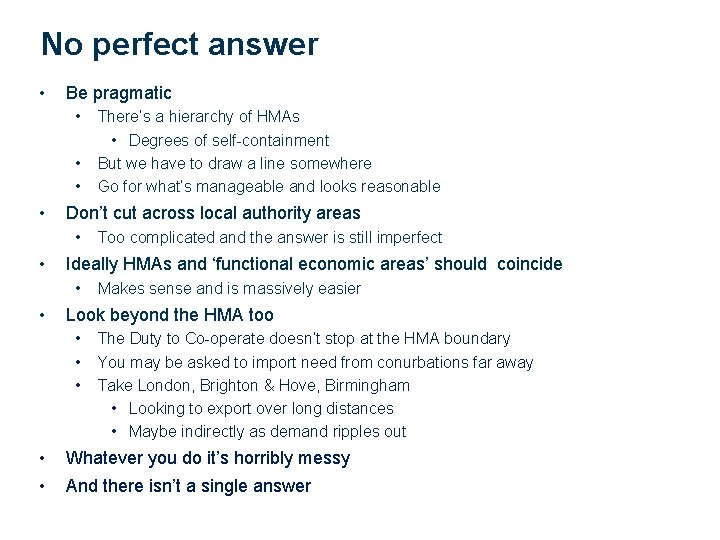 No perfect answer

• Be pragmatic
• There's a hierarchy of HMAs
• Degrees of self-containment
• But we have to draw a line somewhere
• Go for what's manageable and looks reasonable
• Don't cut across local authority areas
• Too complicated and the answer is still imperfect
• Ideally HMAs and 'functional economic areas' should coincide
• Makes sense and is massively easier
• Look beyond the HMA too
• The Duty to Co-operate doesn't stop at the HMA boundary
• You may be asked to import need from conurbations far away
• Take London, Brighton & Hove, Birmingham
• Looking to export over long distances
• Maybe indirectly as demand ripples out
• Whatever you do it's horribly messy
• And there isn't a single answer